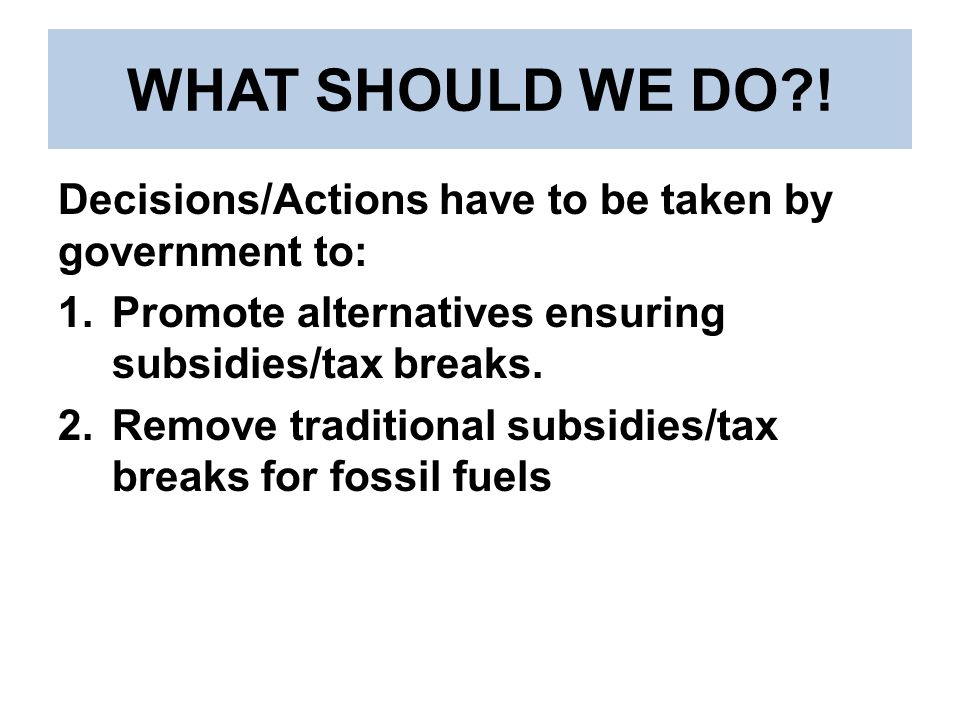 WHAT SHOULD WE DO?!

Decisions/Actions have to be taken by government to:

1. Promote alternatives ensuring subsidies/tax breaks.
2. Remove traditional subsidies/tax breaks for fossil fuels